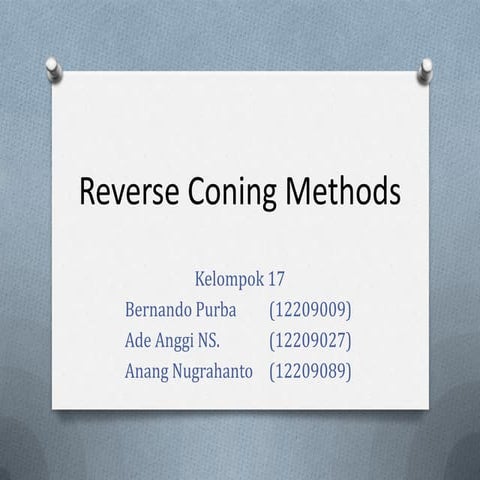 Reverse Coning Methods

Kelompok 17
Bernando Purba (12209009)
Ade Anggi NS. (12209027)
Anang Nugrahanto (12209089)